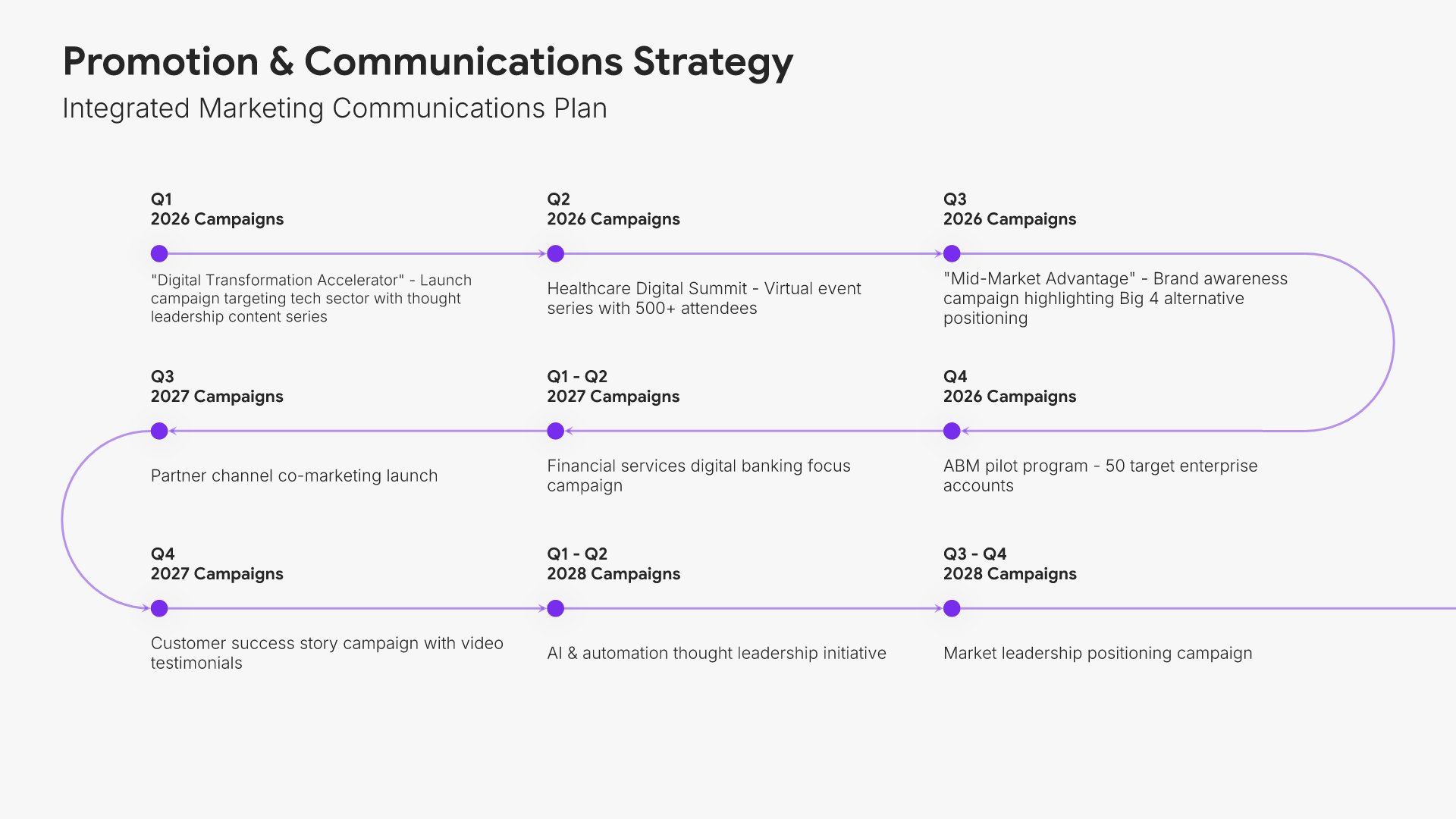 Promotion & Communications Strategy
Integrated Marketing Communications Plan

Q1
2026 Campaigns
"Digital Transformation Accelerator" - Launch campaign targeting tech sector with thought leadership content series

Q2
2026 Campaigns
Healthcare Digital Summit - Virtual event series with 500+ attendees

Q3
2026 Campaigns
"Mid-Market Advantage" - Brand awareness campaign highlighting Big 4 alternative positioning

Q4
2026 Campaigns
ABM pilot program - 50 target enterprise accounts

Q1 - Q2
2027 Campaigns
Financial services digital banking focus campaign

Q3
2027 Campaigns
Partner channel co-marketing launch

Q4
2027 Campaigns
Customer success story campaign with video testimonials

Q1 - Q2
2028 Campaigns
AI & automation thought leadership initiative

Q3 - Q4
2028 Campaigns
Market leadership positioning campaign